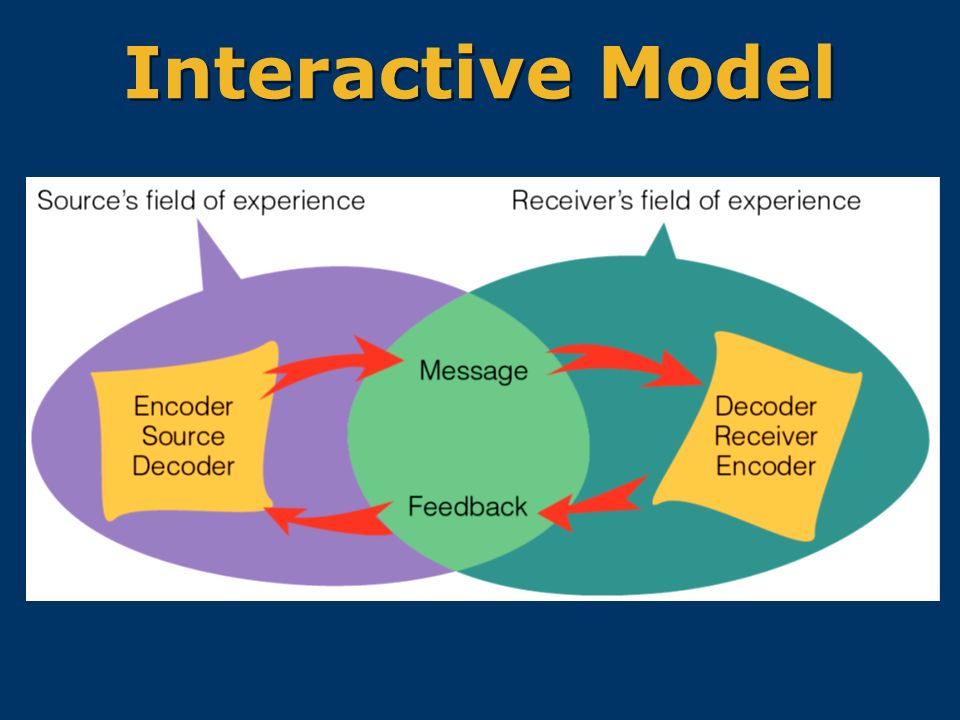 Interactive Model

Source's field of experience

Receiver's field of experience

Encoder
Source
Decoder

Message

Feedback

Decoder
Receiver
Encoder